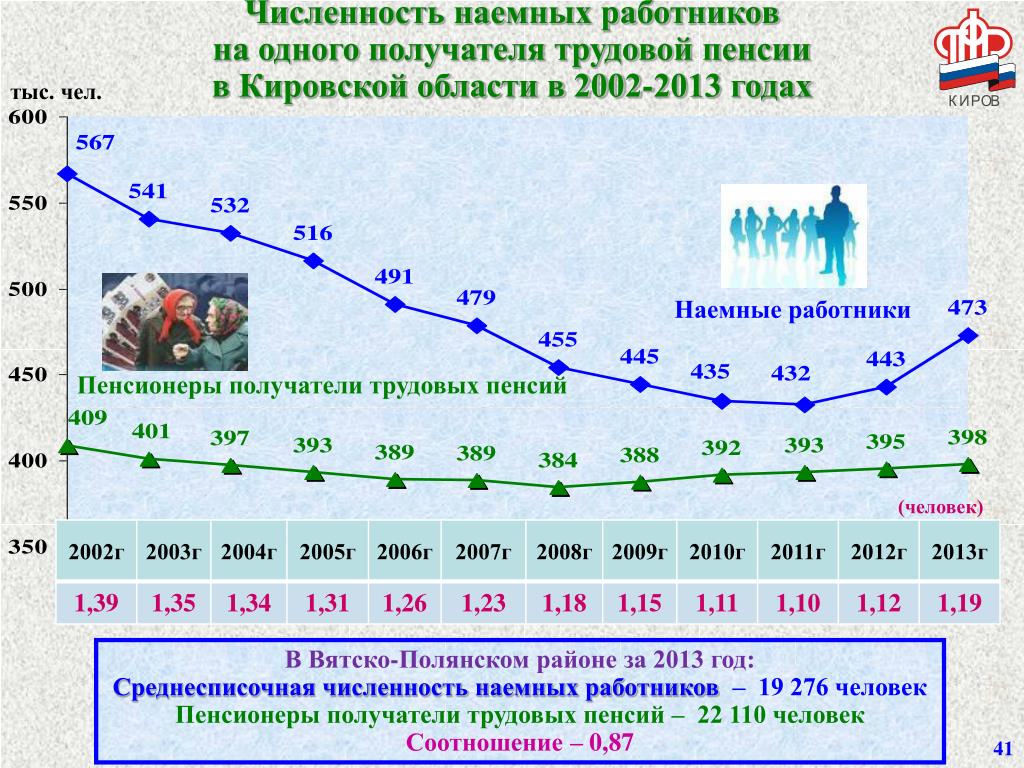 Численность наемных работников на одного получателя трудовой пенсии в Кировской области в 2002-2013 годах

ПФР
КИРОВ

тыс. чел.

600
550
500
450
400
350

567
541
532
516
491
479
455
445
435
432
443
473

Наемные работники

Пенсионеры получатели трудовых пенсий

409
401
397
393
389
389
384
388
392
393
395
398

(человек)

| 2002г | 2003г | 2004г | 2005г | 2006г | 2007г | 2008г | 2009г | 2010г | 2011г | 2012г | 2013г |
|---|---|---|---|---|---|---|---|---|---|---|---|
| 1,39 | 1,35 | 1,34 | 1,31 | 1,26 | 1,23 | 1,18 | 1,15 | 1,11 | 1,10 | 1,12 | 1,19 |

В Вятско-Полянском районе за 2013 год:
Среднесписочная численность наемных работников – 19 276 человек
Пенсионеры получатели трудовых пенсий – 22 110 человек
Соотношение – 0,87

41